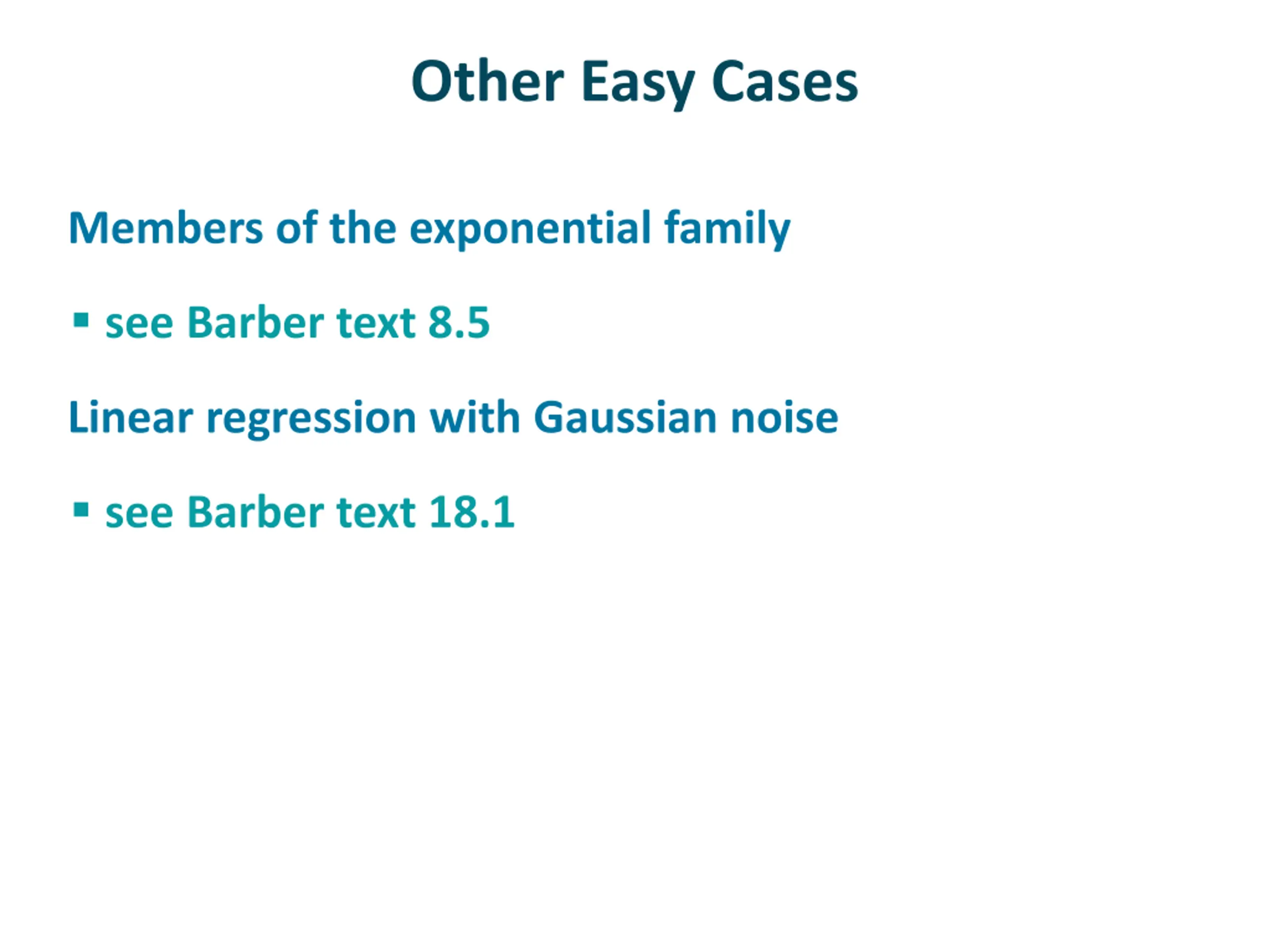 Other Easy Cases

Members of the exponential family

▪ see Barber text 8.5

Linear regression with Gaussian noise

▪ see Barber text 18.1